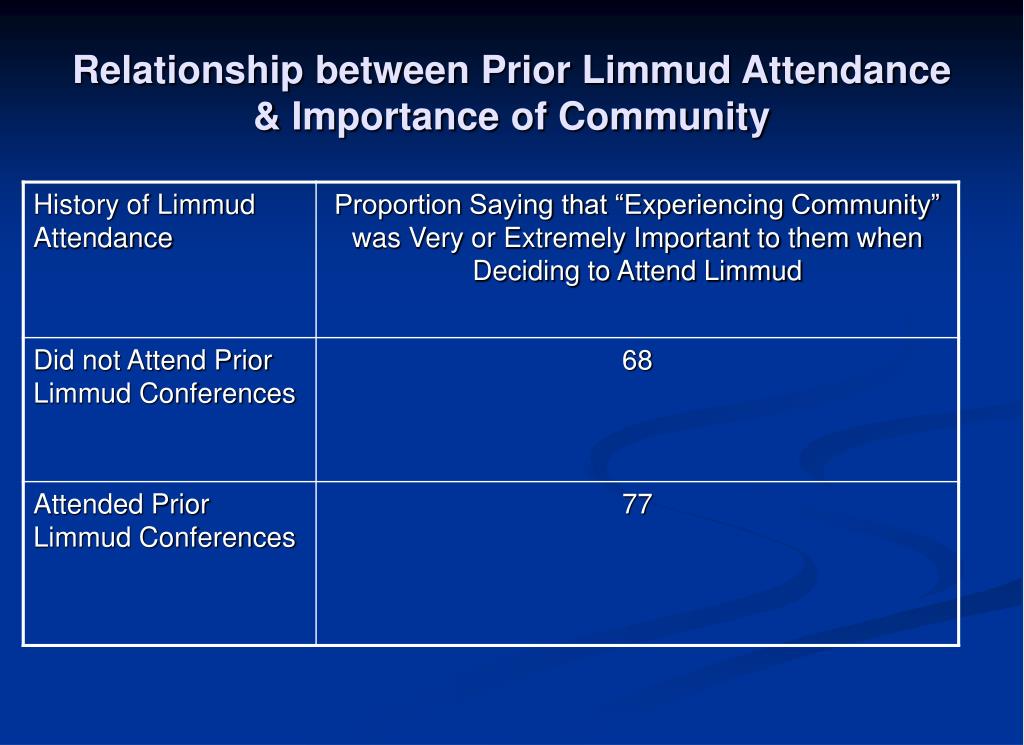 Relationship between Prior Limmud Attendance & Importance of Community

| History of Limmud Attendance | Proportion Saying that “Experiencing Community” was Very or Extremely Important to them when Deciding to Attend Limmud |
|---|---|
| Did not Attend Prior Limmud Conferences | 68 |
| Attended Prior Limmud Conferences | 77 |